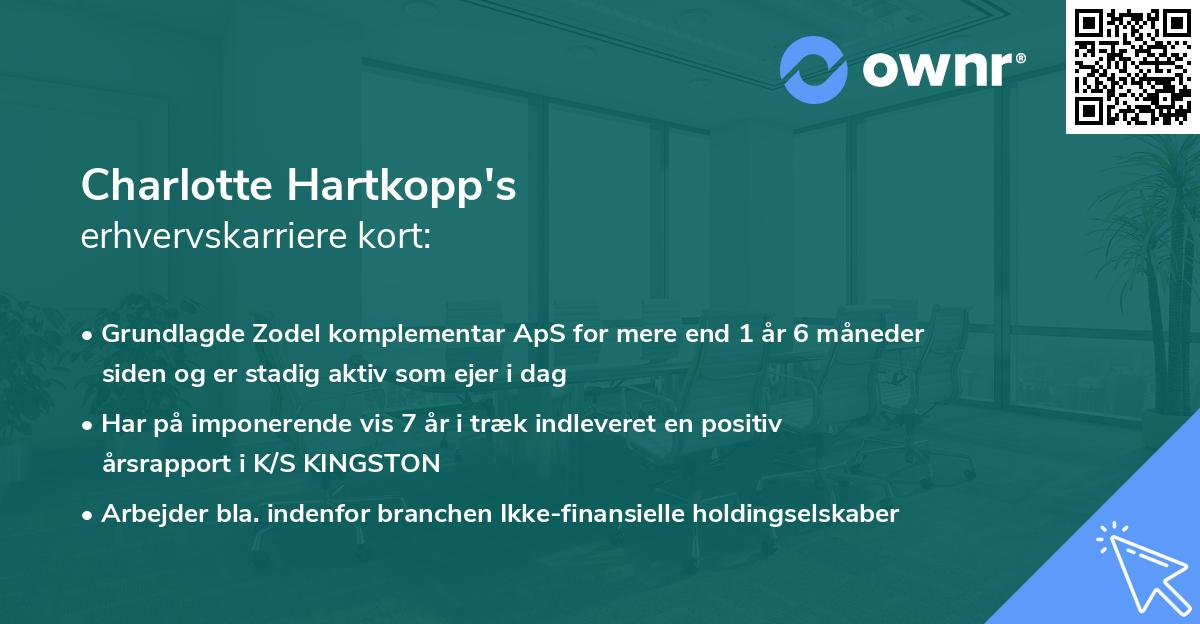 ownr®

Charlotte Hartkopp's
erhvervskarriere kort:

• Grundlagde Zodel komplementar ApS for mere end 1 år 6 måneder siden og er stadig aktiv som ejer i dag

• Har på imponerende vis 7 år i træk indleveret en positiv årsrapport i K/S KINGSTON

• Arbejder bla. indenfor branchen Ikke-finansielle holdingselskaber